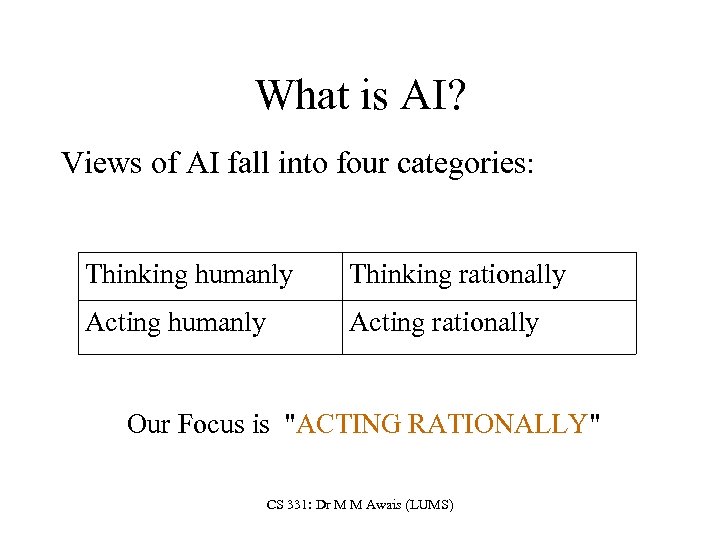 What is AI?

Views of AI fall into four categories:

| Thinking humanly | Thinking rationally |
|---|---|
| Acting humanly | Acting rationally |

Our Focus is "ACTING RATIONALLY"

CS 331: Dr M M Awais (LUMS)